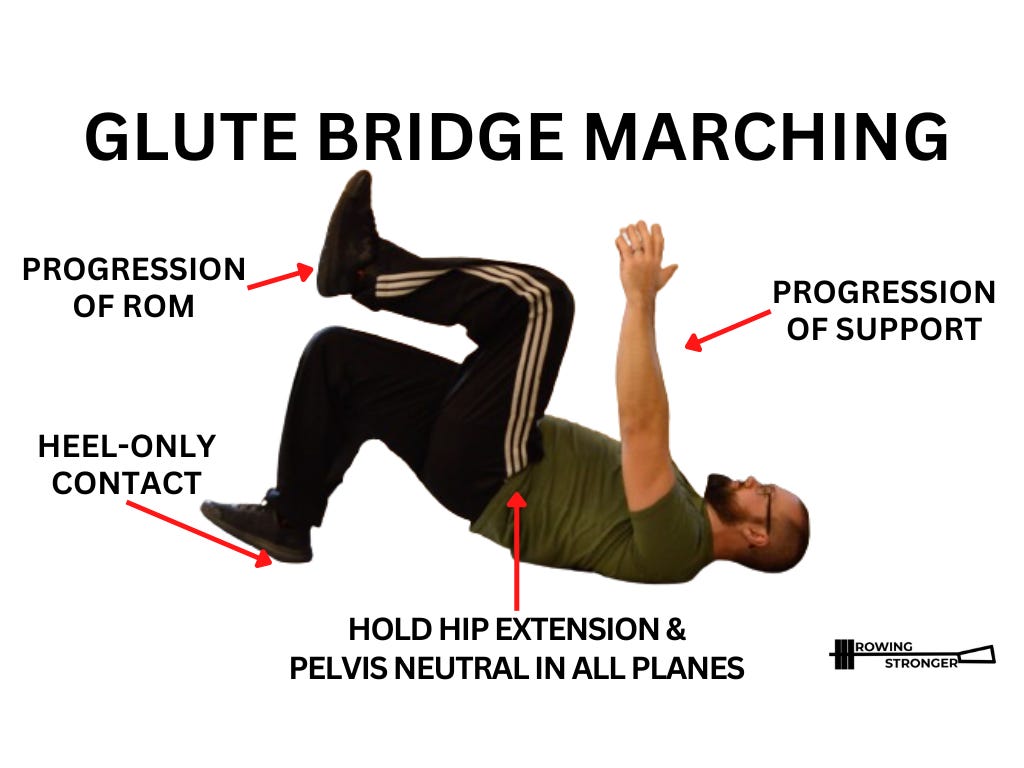 GLUTE BRIDGE MARCHING

PROGRESSION OF ROM

PROGRESSION OF SUPPORT

HEEL-ONLY CONTACT

HOLD HIP EXTENSION & PELVIS NEUTRAL IN ALL PLANES

ROWING STRONGER